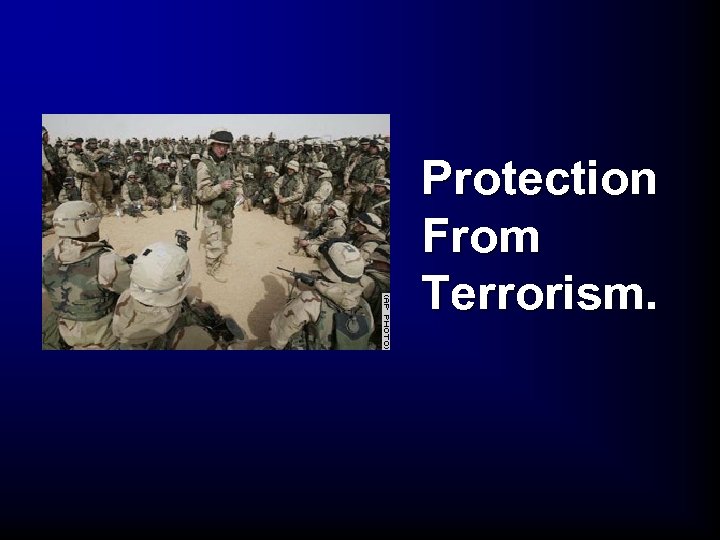 (AP PHOTO)

Protection From Terrorism.